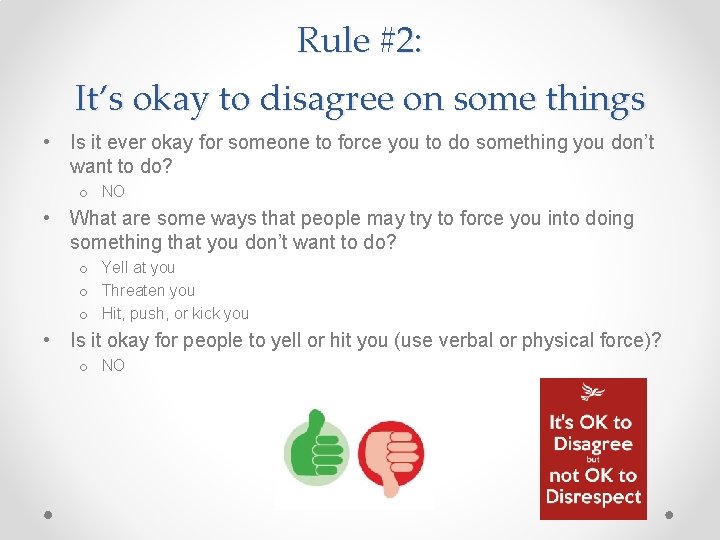 Rule #2:

It's okay to disagree on some things

• Is it ever okay for someone to force you to do something you don't want to do?
  o NO
• What are some ways that people may try to force you into doing something that you don't want to do?
  o Yell at you
  o Threaten you
  o Hit, push, or kick you
• Is it okay for people to yell or hit you (use verbal or physical force)?
  o NO

It's OK to Disagree but not OK to Disrespect